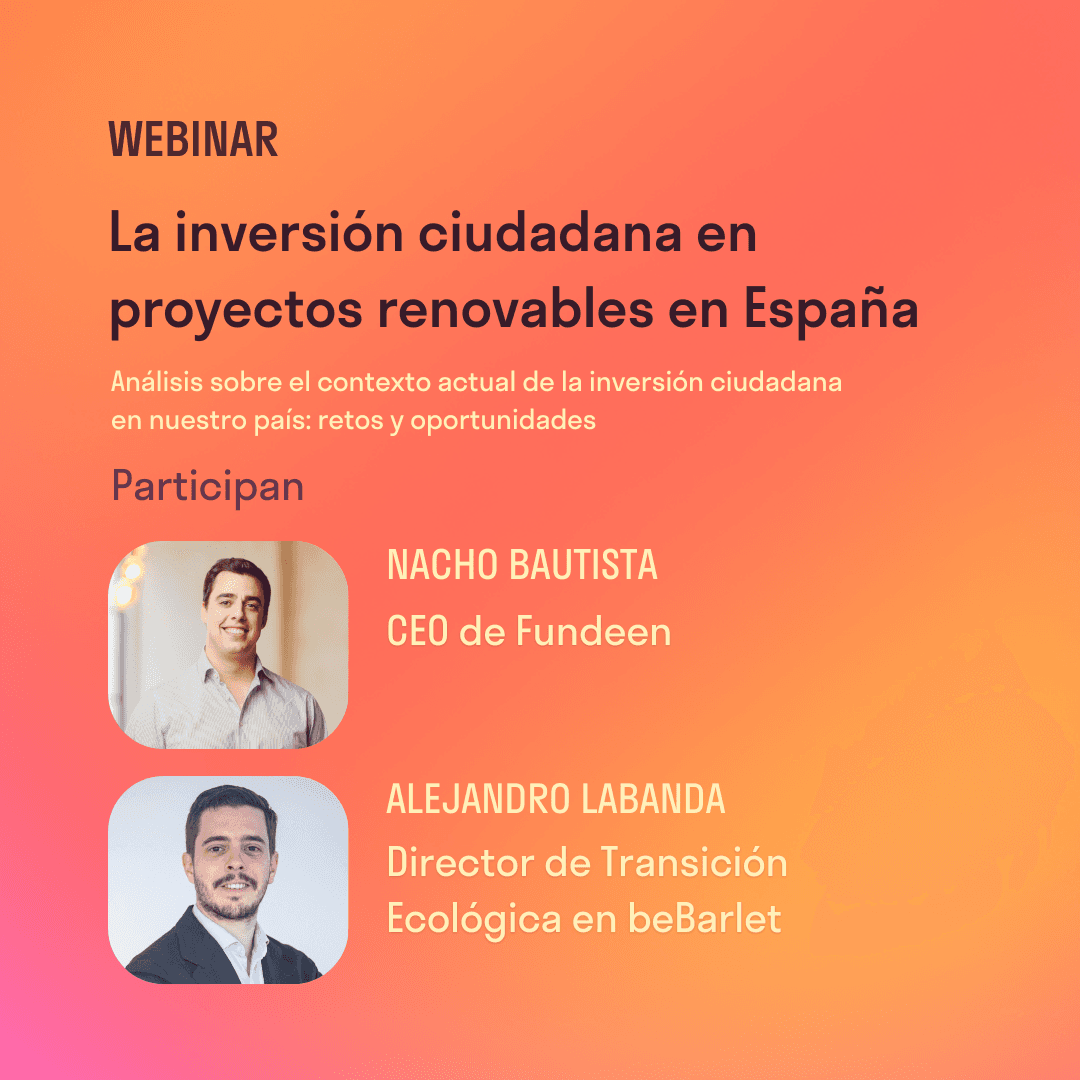 WEBINAR

La inversión ciudadana en proyectos renovables en España

Análisis sobre el contexto actual de la inversión ciudadana en nuestro país: retos y oportunidades

Participan

NACHO BAUTISTA
CEO de Fundeen

ALEJANDRO LABANDA
Director de Transición Ecológica en beBarlet